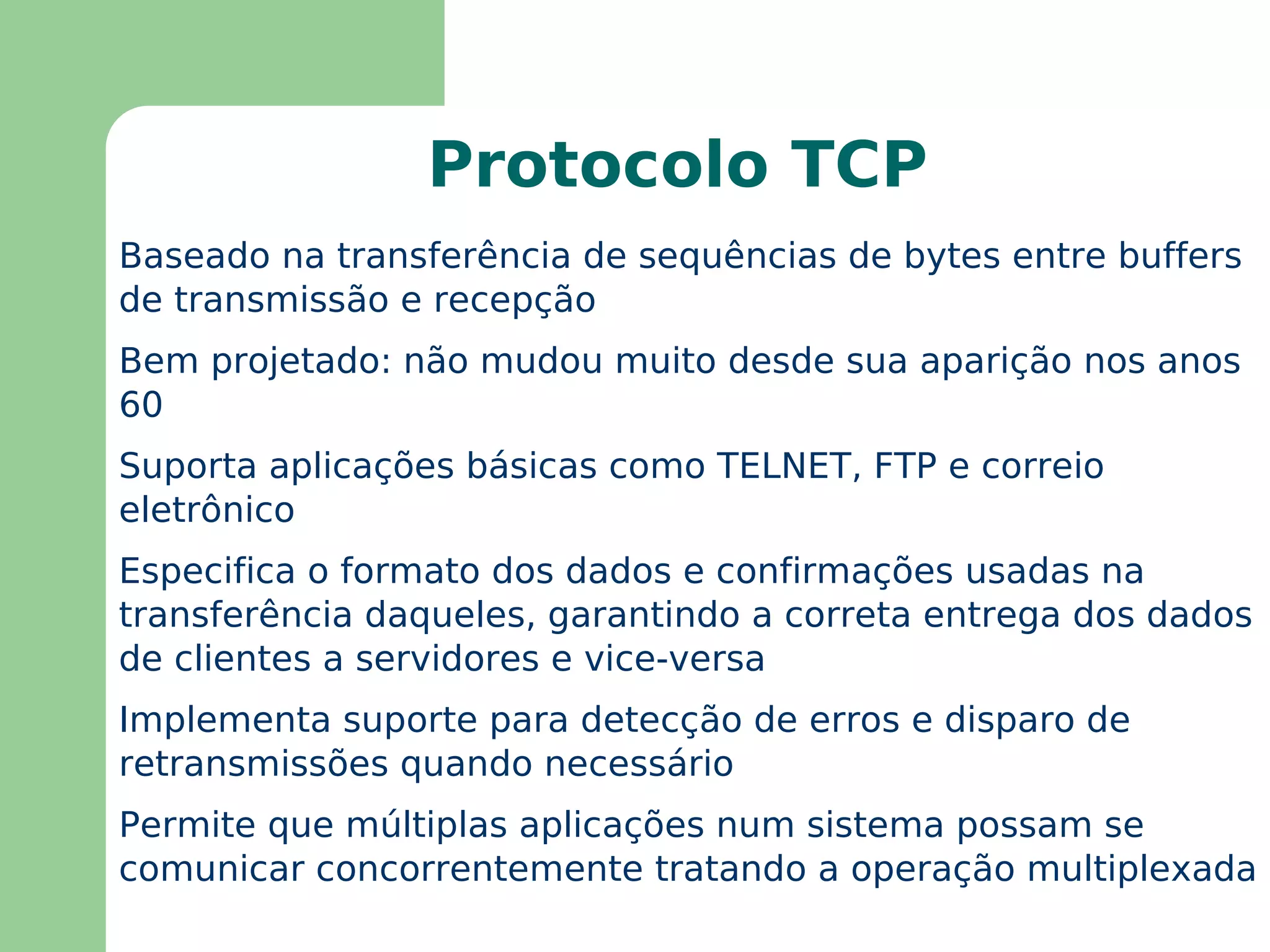 Protocolo TCP

Baseado na transferência de sequências de bytes entre buffers de transmissão e recepção

Bem projetado: não mudou muito desde sua aparição nos anos 60

Suporta aplicações básicas como TELNET, FTP e correio eletrônico

Especifica o formato dos dados e confirmações usadas na transferência daqueles, garantindo a correta entrega dos dados de clientes a servidores e vice-versa

Implementa suporte para detecção de erros e disparo de retransmissões quando necessário

Permite que múltiplas aplicações num sistema possam se comunicar concorrentemente tratando a operação multiplexada